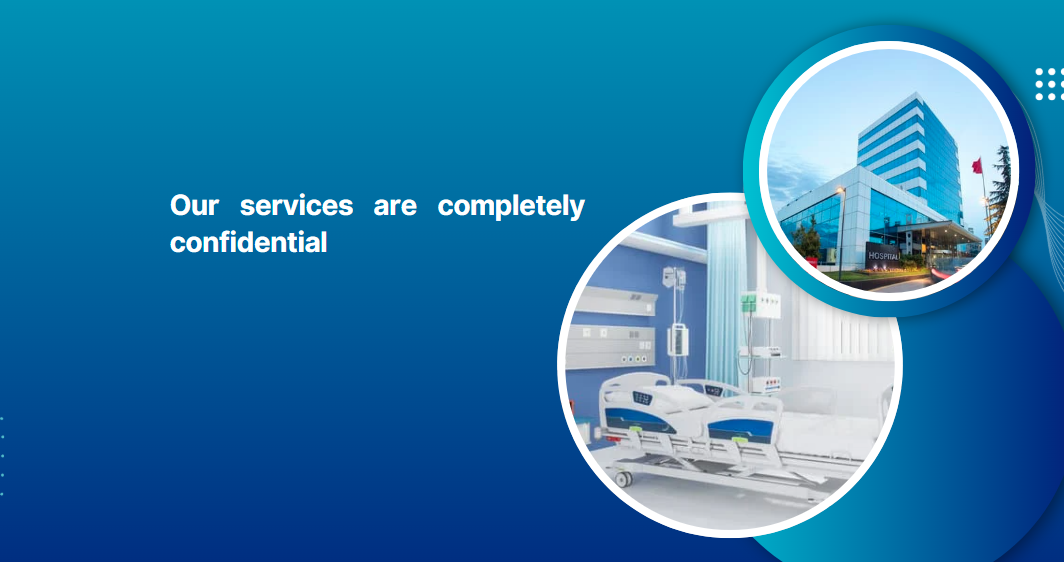 Our services are completely confidential

HOSPITAL